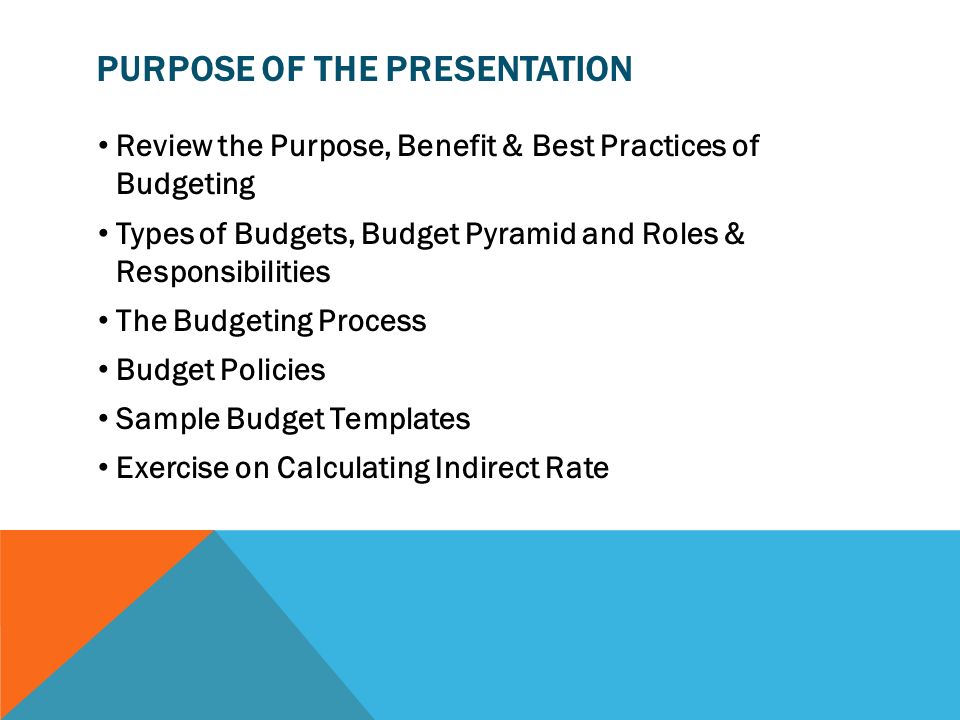 PURPOSE OF THE PRESENTATION

• Review the Purpose, Benefit & Best Practices of Budgeting

• Types of Budgets, Budget Pyramid and Roles & Responsibilities

• The Budgeting Process

• Budget Policies

• Sample Budget Templates

• Exercise on Calculating Indirect Rate